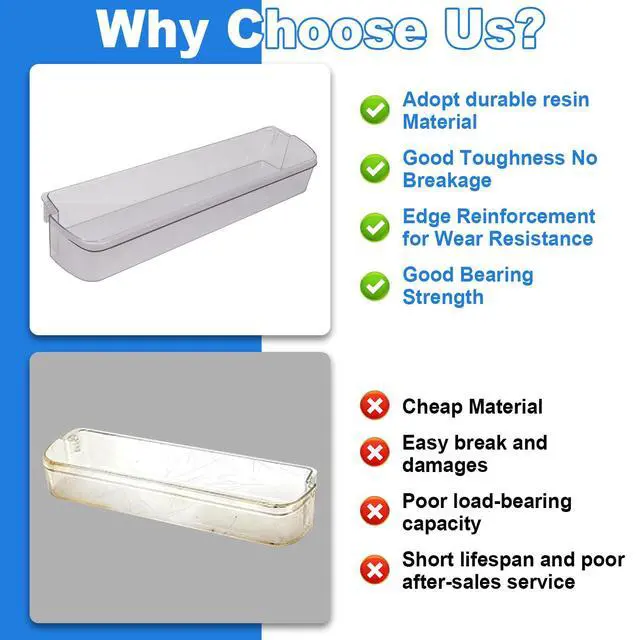 Why Choose Us?

Adopt durable resin Material

Good Toughness No Breakage

Edge Reinforcement for Wear Resistance

Good Bearing Strength

Cheap Material

Easy break and damages

Poor load-bearing capacity

Short lifespan and poor after-sales service